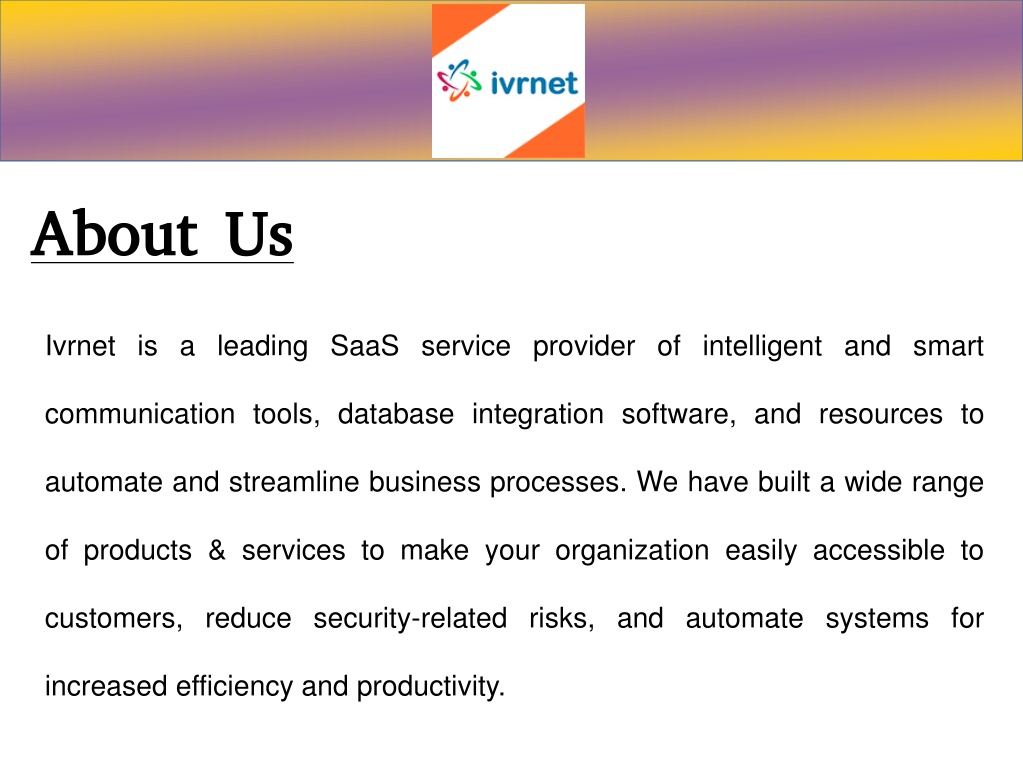 ivrnet

About Us

Ivrnet is a leading SaaS service provider of intelligent and smart communication tools, database integration software, and resources to automate and streamline business processes. We have built a wide range of products & services to make your organization easily accessible to customers, reduce security-related risks, and automate systems for increased efficiency and productivity.